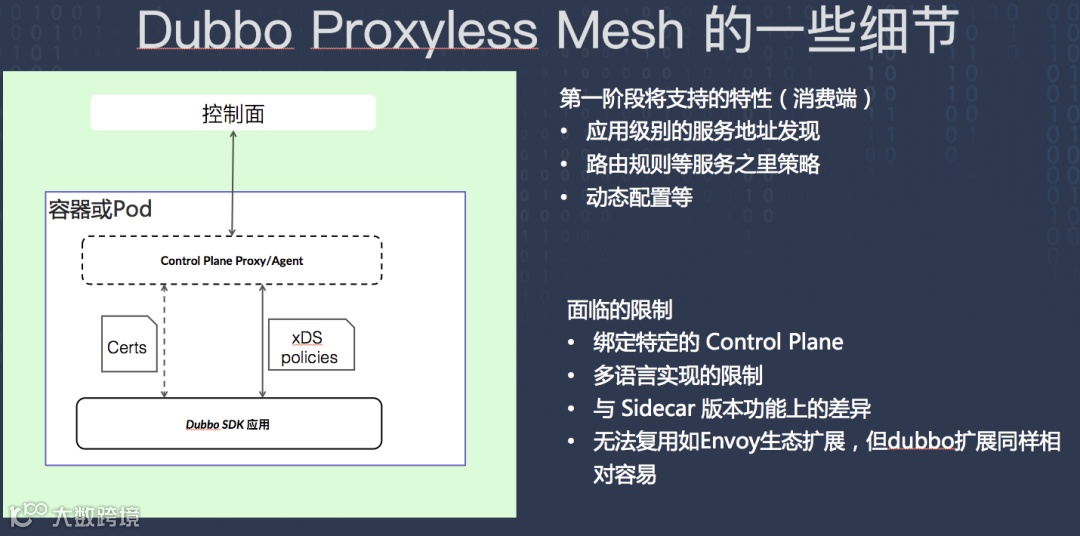 Dubbo Proxyless Mesh 的一些细节

控制面

容器或Pod

Control Plane Proxy/Agent

Certs

xDS policies

Dubbo SDK 应用

第一阶段将支持的特性（消费端）
• 应用级别的服务地址发现
• 路由规则等服务之里策略
• 动态配置等

面临的限制
• 绑定特定的 Control Plane
• 多语言实现的限制
• 与 Sidecar 版本功能上的差异
• 无法复用如Envoy生态扩展，但dubbo扩展同样相对容易

大数跨境